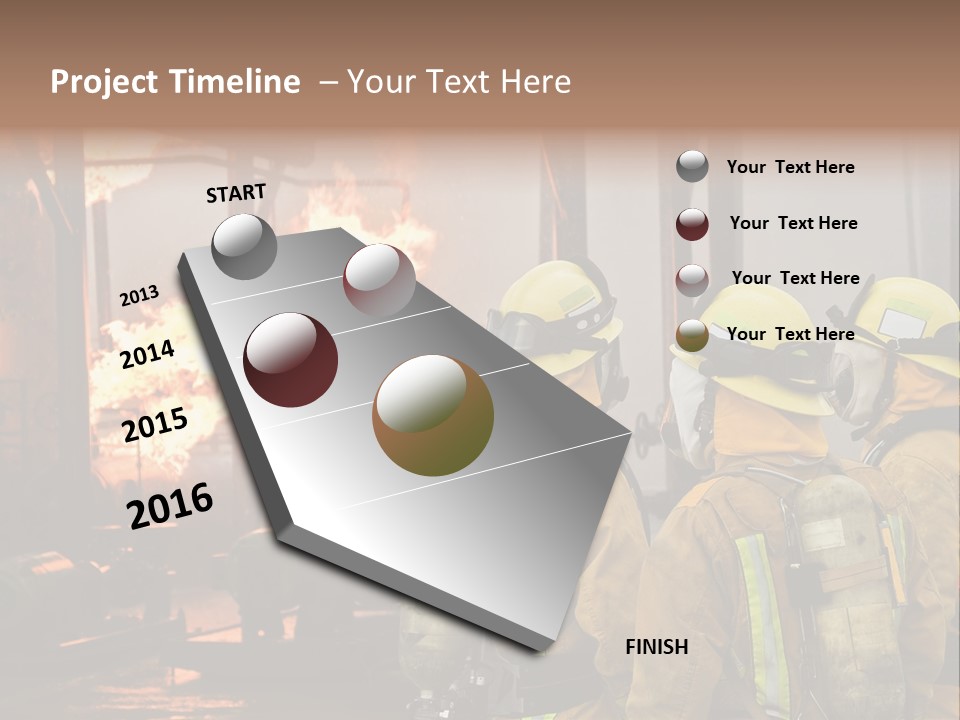 Project Timeline – Your Text Here

START

2013

2014

2015

2016

FINISH

Your Text Here

Your Text Here

Your Text Here

Your Text Here